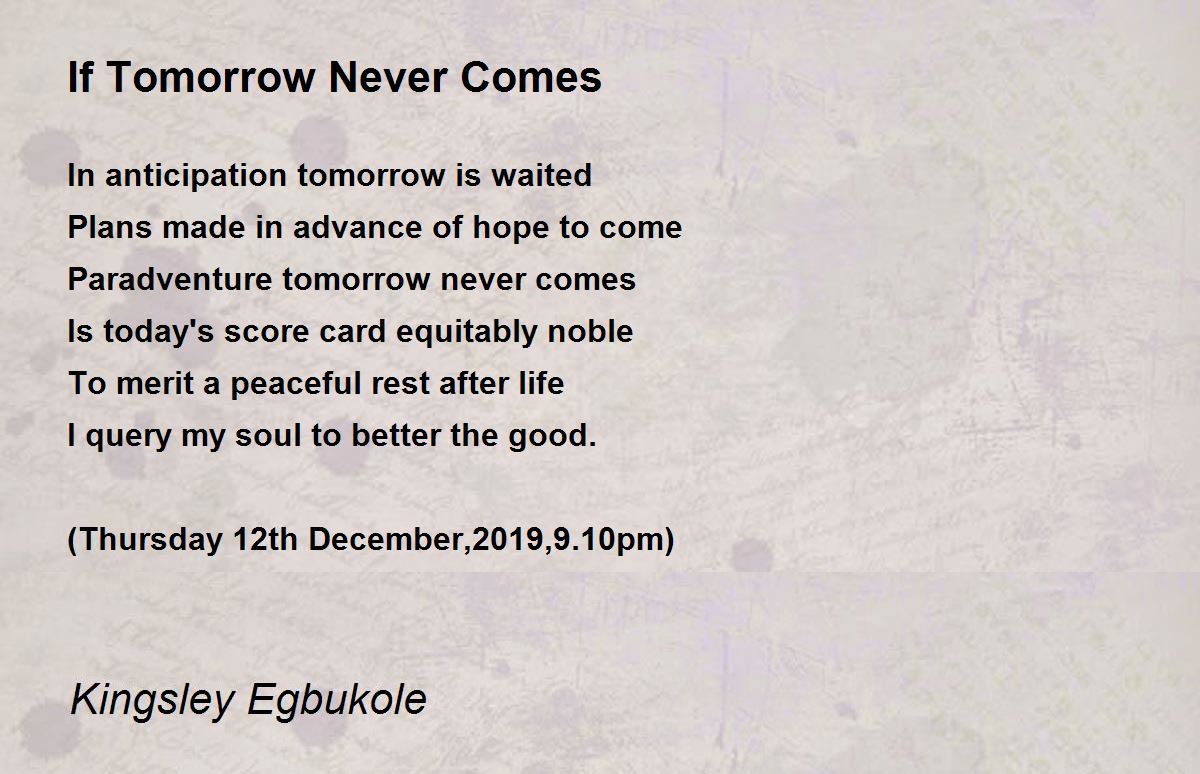 If Tomorrow Never Comes

In anticipation tomorrow is waited
Plans made in advance of hope to come
Paradventure tomorrow never comes
Is today's score card equitably noble
To merit a peaceful rest after life
I query my soul to better the good.

(Thursday 12th December,2019,9.10pm)

Kingsley Egbukole